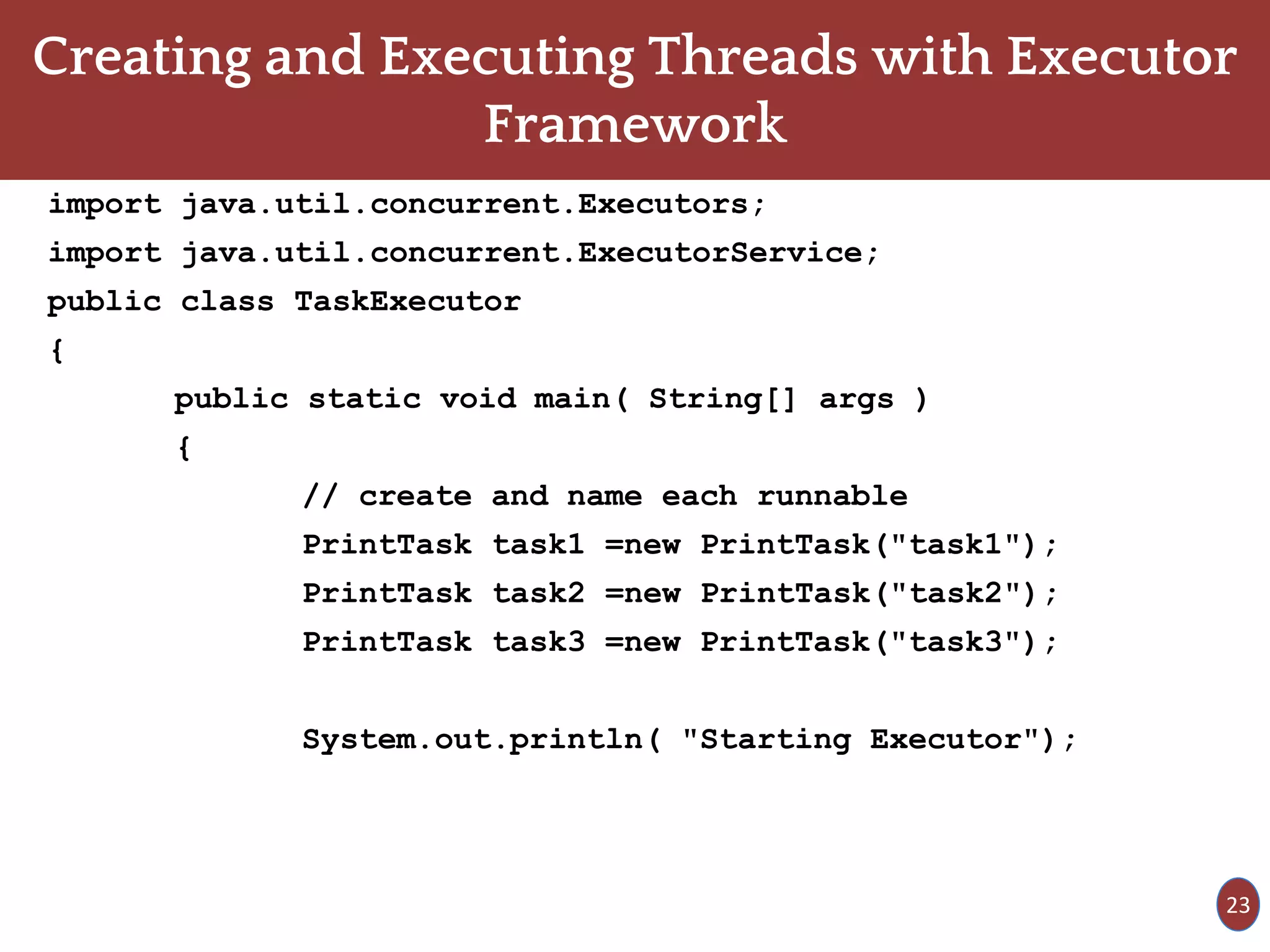 Creating and Executing Threads with Executor Framework

import java.util.concurrent.Executors;
import java.util.concurrent.ExecutorService;
public class TaskExecutor
{
	public static void main( String[] args )
	{
		// create and name each runnable
		PrintTask task1 =new PrintTask("task1");
		PrintTask task2 =new PrintTask("task2");
		PrintTask task3 =new PrintTask("task3");

		System.out.println( "Starting Executor");

23